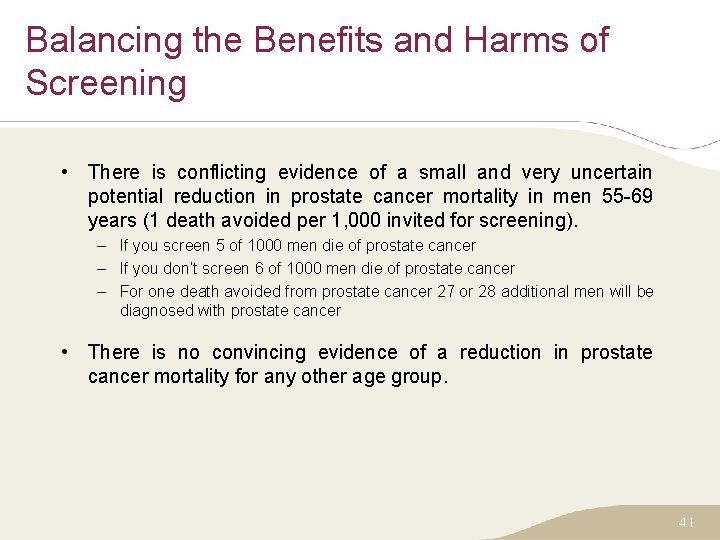 Balancing the Benefits and Harms of Screening

• There is conflicting evidence of a small and very uncertain potential reduction in prostate cancer mortality in men 55-69 years (1 death avoided per 1,000 invited for screening).

– If you screen 5 of 1000 men die of prostate cancer

– If you don't screen 6 of 1000 men die of prostate cancer

– For one death avoided from prostate cancer 27 or 28 additional men will be diagnosed with prostate cancer

• There is no convincing evidence of a reduction in prostate cancer mortality for any other age group.

41